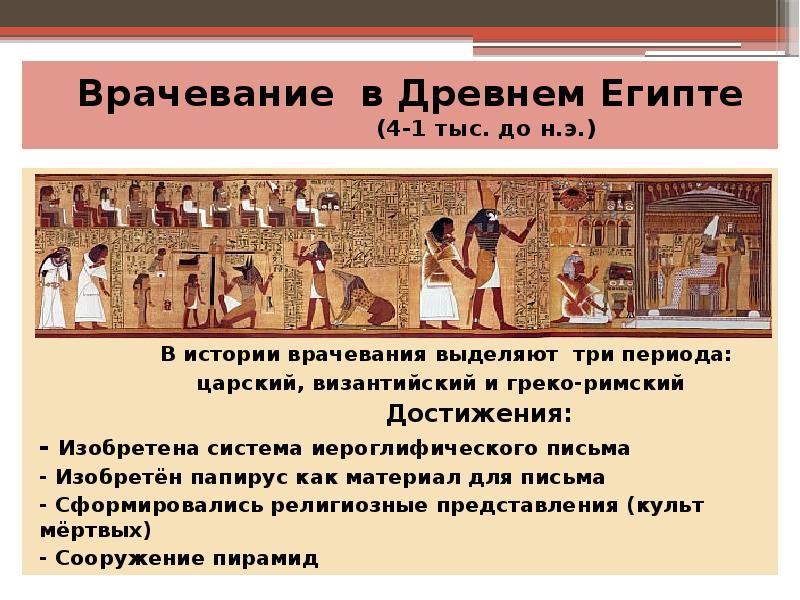 Врачевание в Древнем Египте
(4-1 тыс. до н.э.)

В истории врачевания выделяют три периода: царский, византийский и греко-римский

Достижения:

- Изобретена система иероглифического письма
- Изобретён папирус как материал для письма
- Сформировались религиозные представления (культ мёртвых)
- Сооружение пирамид